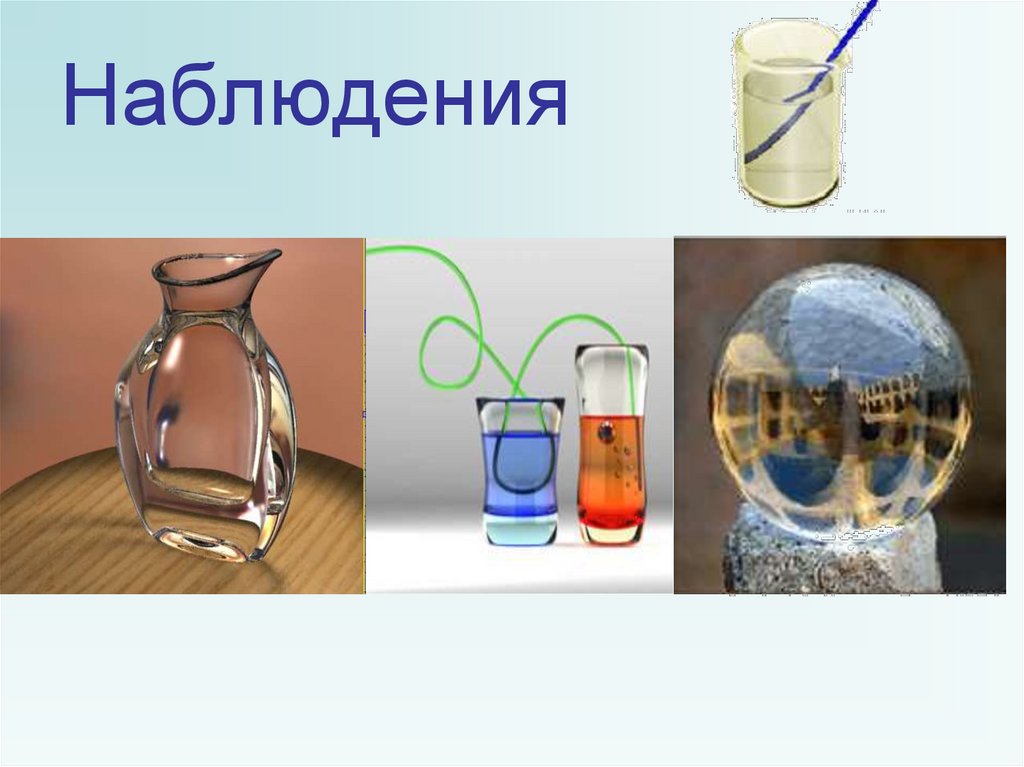 Наблюдения